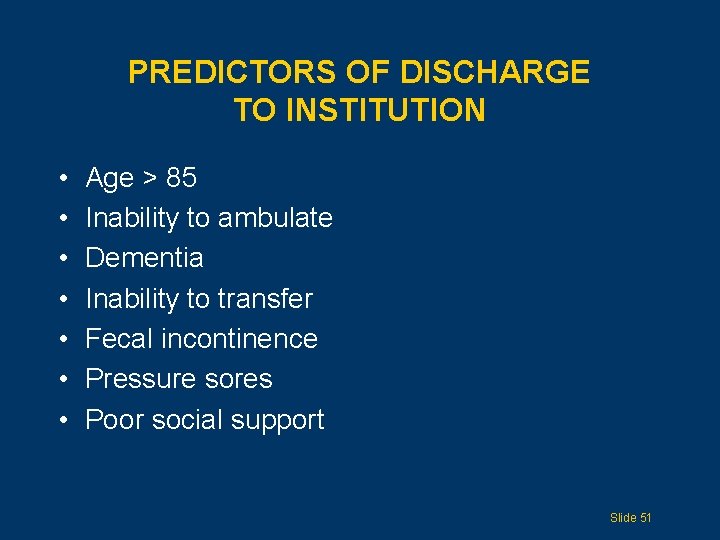 PREDICTORS OF DISCHARGE TO INSTITUTION

• Age > 85
• Inability to ambulate
• Dementia
• Inability to transfer
• Fecal incontinence
• Pressure sores
• Poor social support

Slide 51